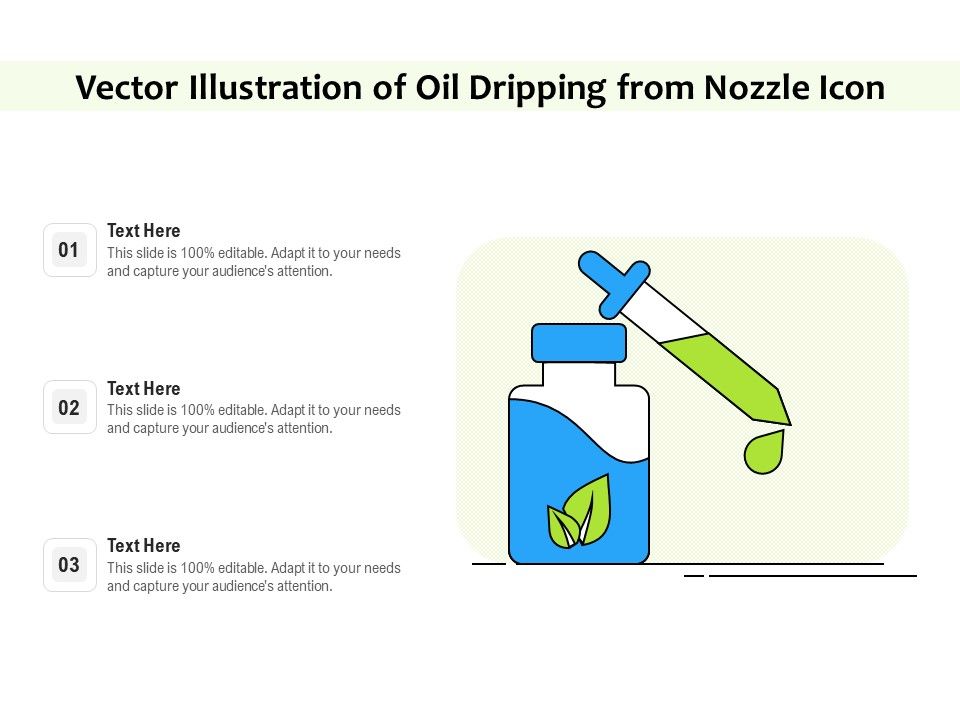 Vector Illustration of Oil Dripping from Nozzle Icon

01

Text Here
This slide is 100% editable. Adapt it to your needs and capture your audience's attention.

02

Text Here
This slide is 100% editable. Adapt it to your needs and capture your audience's attention.

03

Text Here
This slide is 100% editable. Adapt it to your needs and capture your audience's attention.